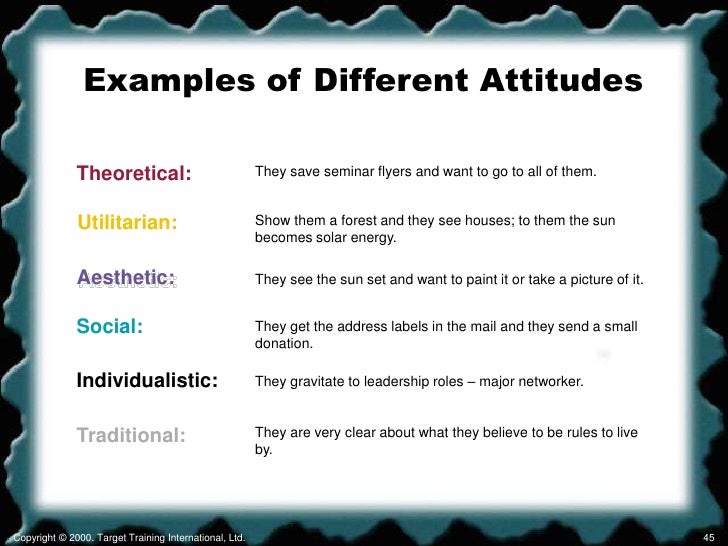 Examples of Different Attitudes

Theoretical: They save seminar flyers and want to go to all of them.

Utilitarian: Show them a forest and they see houses; to them the sun becomes solar energy.

Aesthetic: They see the sun set and want to paint it or take a picture of it.

Social: They get the address labels in the mail and they send a small donation.

Individualistic: They gravitate to leadership roles – major networker.

Traditional: They are very clear about what they believe to be rules to live by.

Copyright © 2000. Target Training International, Ltd.

45